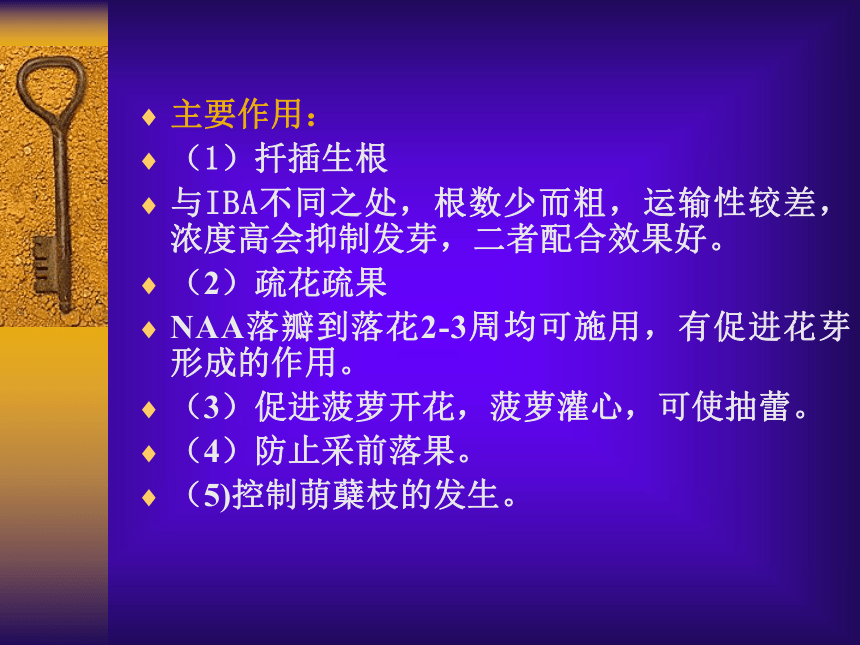 ♦ 主要作用：

♦ （1）扦插生根

♦ 与IBA不同之处，根数少而粗，运输性较差，浓度高会抑制发芽，二者配合效果好。

♦ （2）疏花疏果

♦ NAA落瓣到落花2-3周均可施用，有促进花芽形成的作用。

♦ （3）促进菠萝开花，菠萝灌心，可使抽蕾。

♦ （4）防止采前落果。

♦ （5)控制萌蘖枝的发生。